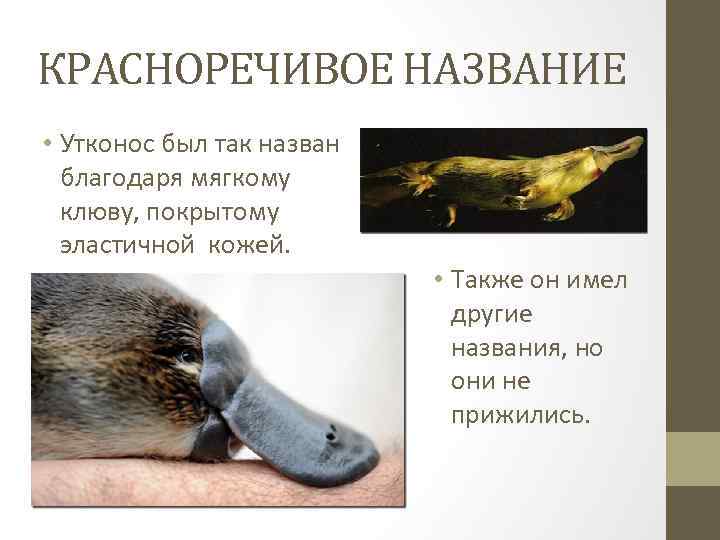 КРАСНОРЕЧИВОЕ НАЗВАНИЕ

• Утконос был так назван благодаря мягкому клюву, покрытому эластичной кожей.

• Также он имел другие названия, но они не прижились.